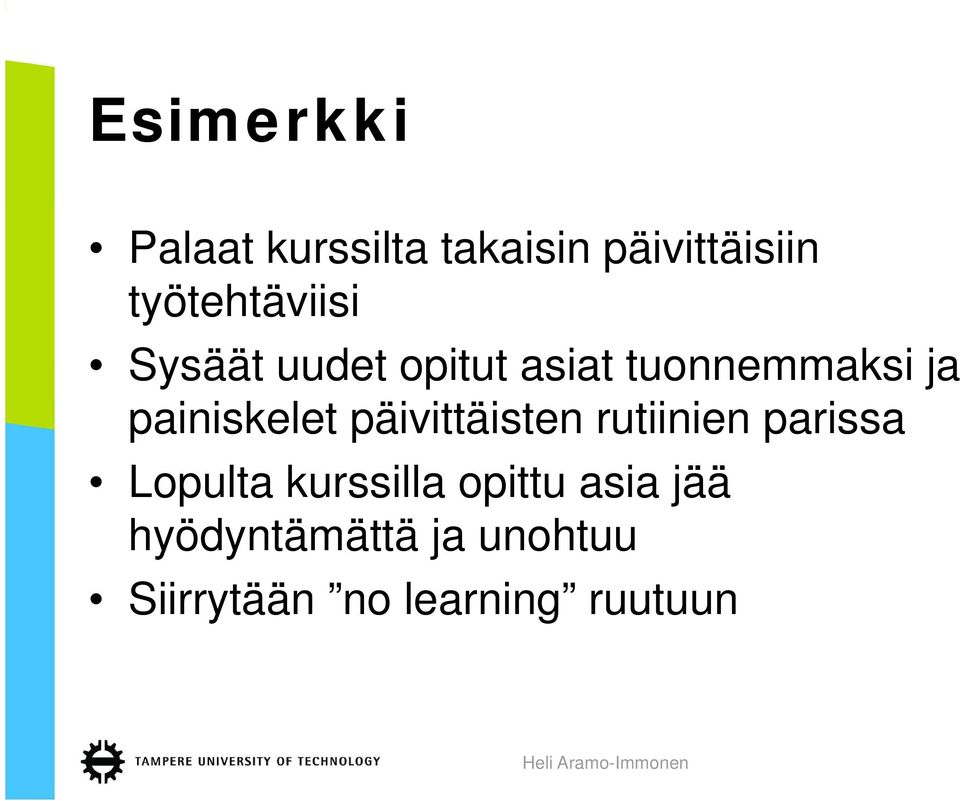 Esimerkki

• Palaat kurssilta takaisin päivittäisiin työtehtäviisi
• Sysäät uudet opitut asiat tuonnemmaksi ja painiskelet päivittäisten rutiinien parissa
• Lopulta kurssilla opittu asia jää hyödyntämättä ja unohtuu
• Siirrytään ”no learning” ruutuun

TAMPERE UNIVERSITY OF TECHNOLOGY

Heli Aramo-Immonen